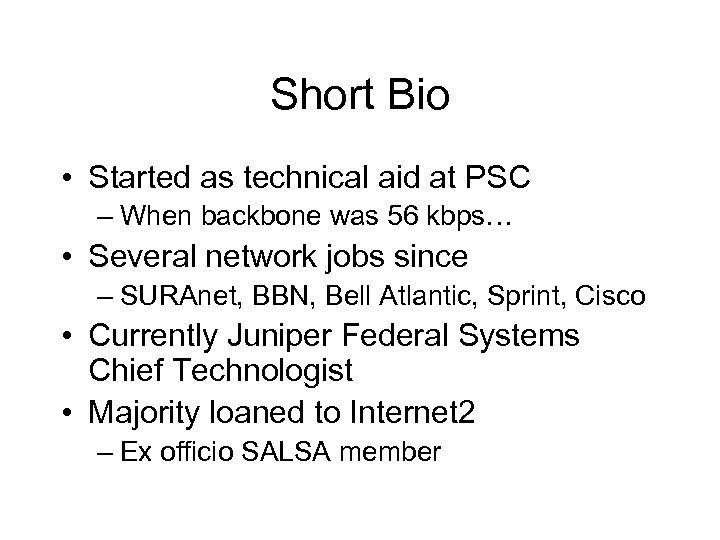 Short Bio

• Started as technical aid at PSC
– When backbone was 56 kbps…
• Several network jobs since
– SURAnet, BBN, Bell Atlantic, Sprint, Cisco
• Currently Juniper Federal Systems Chief Technologist
• Majority loaned to Internet2
– Ex officio SALSA member